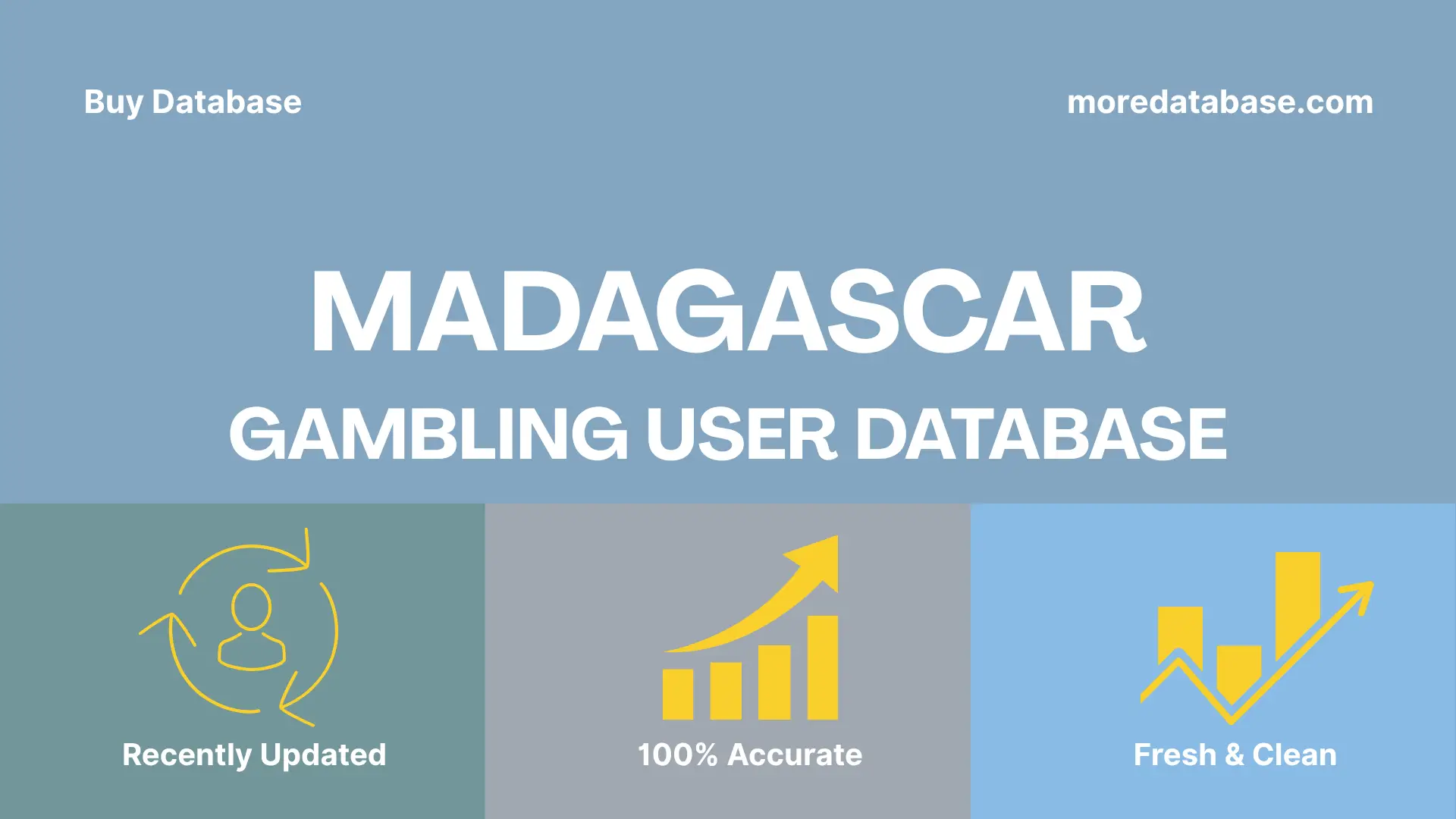 Buy Database

moredatabase.com

MADAGASCAR

GAMBLING USER DATABASE

Recently Updated

100% Accurate

Fresh & Clean